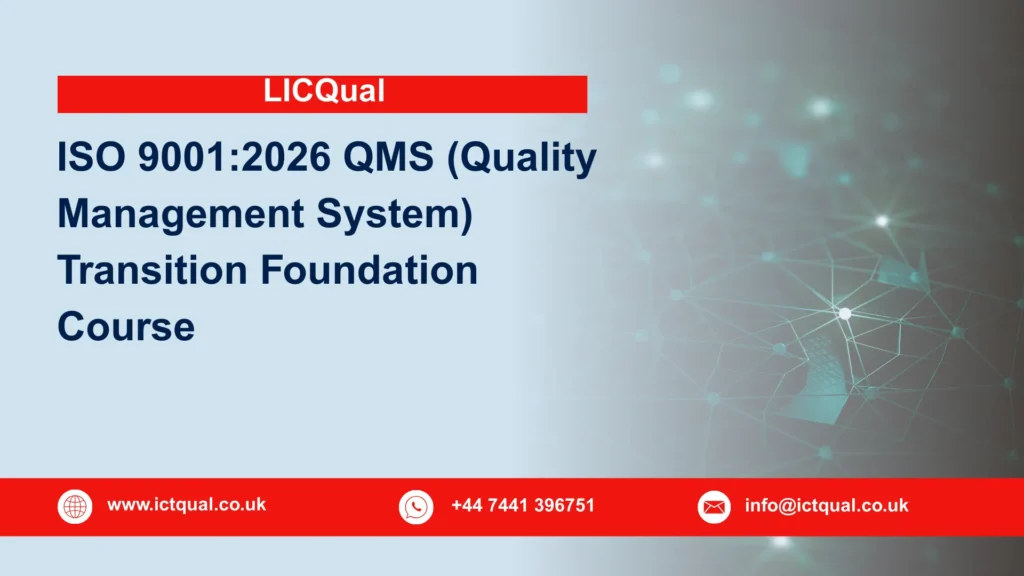 LICQual

ISO 9001:2026 QMS (Quality Management System) Transition Foundation Course

www.ictqual.co.uk

+44 7441 396751

info@ictqual.co.uk